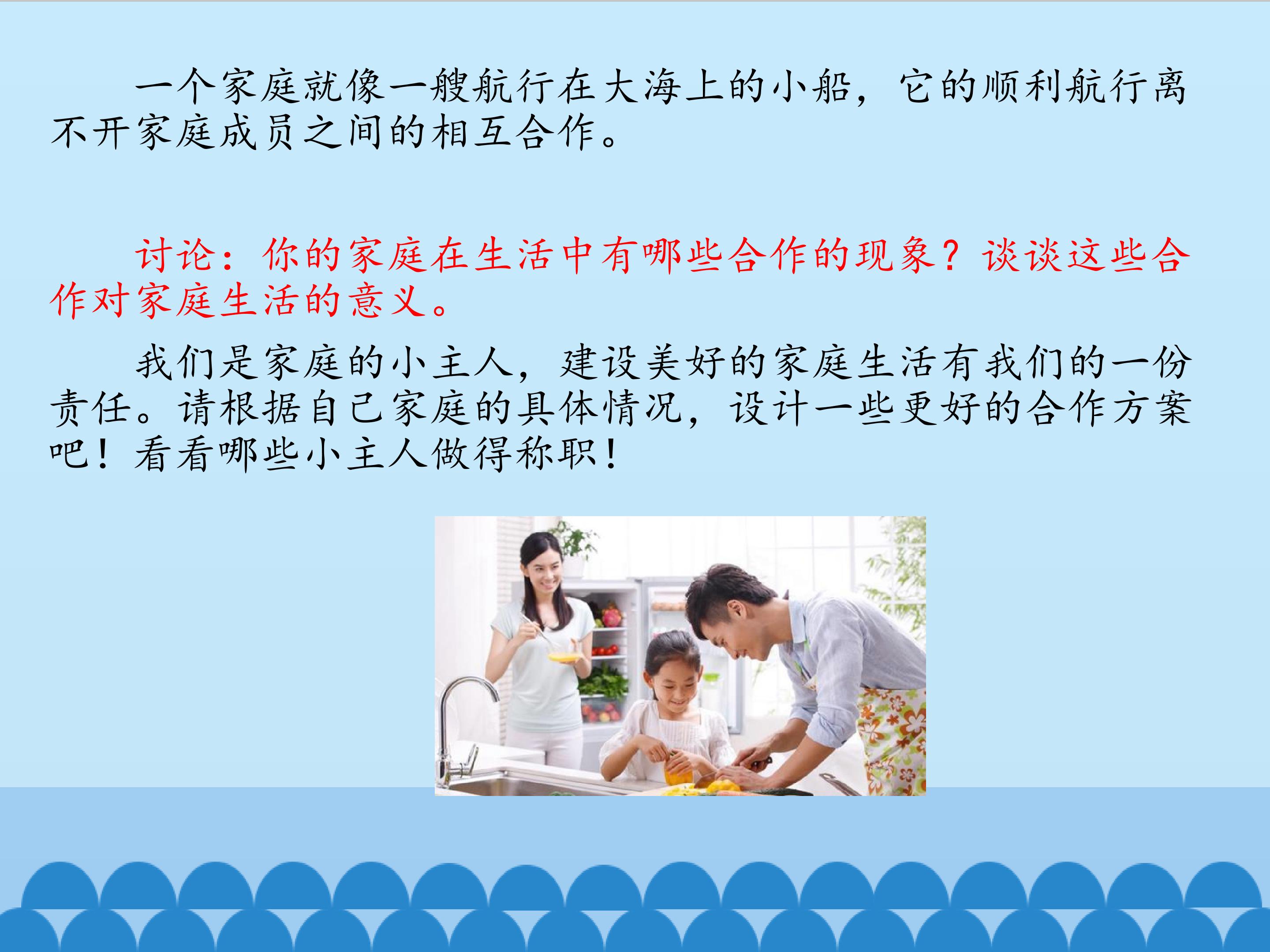 一个家庭就像一艘航行在大海上的小船，它的顺利航行离不开家庭成员之间的相互合作。

讨论：你的家庭在生活中有哪些合作的现象？谈谈这些合作对家庭生活的意义。

我们是家庭的小主人，建设美好的家庭生活有我们的一份责任。请根据自己家庭的具体情况，设计一些更好的合作方案吧！看看哪些小主人做得称职！